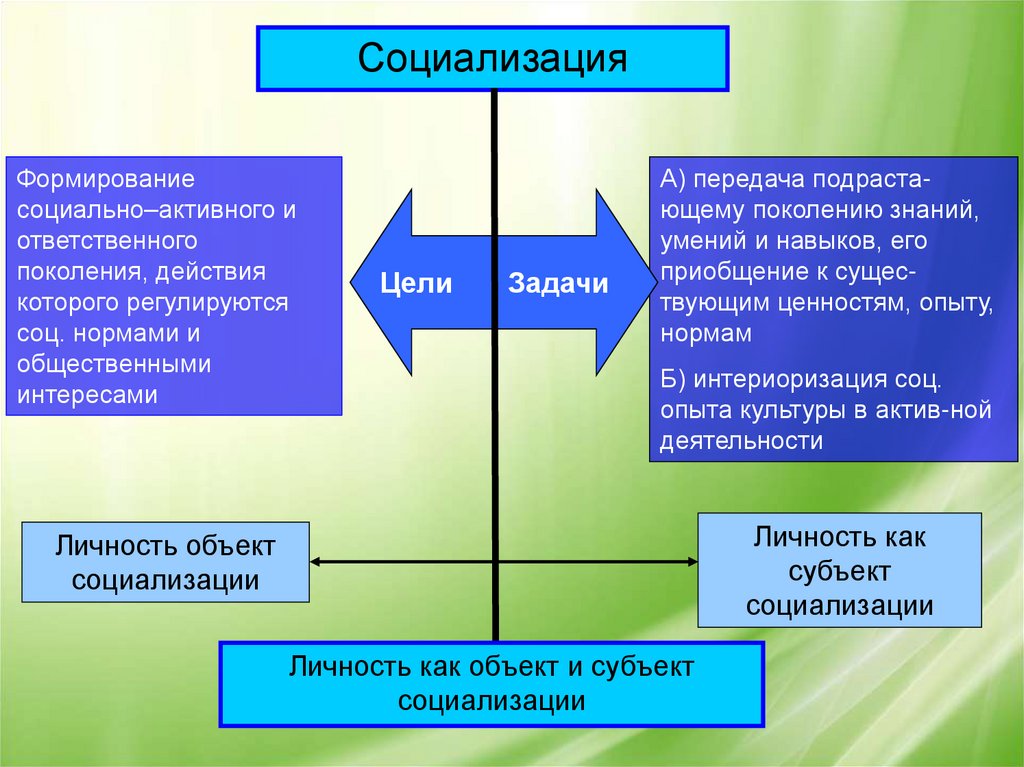 Социализация

Формирование социально–активного и ответственного поколения, действия которого регулируются соц. нормами и общественными интересами

Цели

Задачи

А) передача подрастающему поколению знаний, умений и навыков, его приобщение к существующим ценностям, опыту, нормам

Б) интериоризация соц. опыта культуры в актив-ной деятельности

Личность объект социализации

Личность как субъект социализации

Личность как объект и субъект социализации